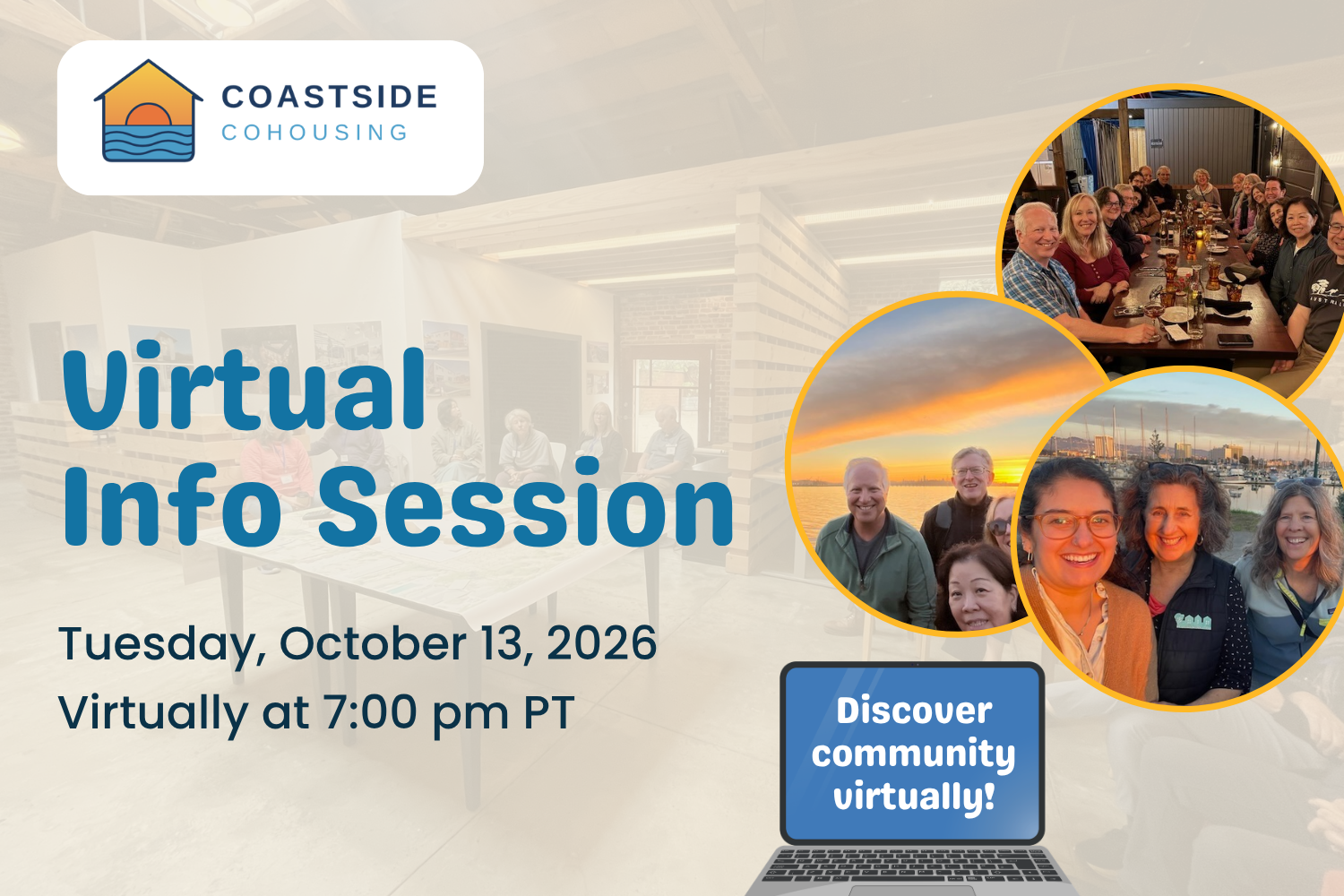 COASTSIDE
COHOUSING

Virtual
Info Session

Tuesday, October 13, 2026
Virtually at 7:00 pm PT

Discover
community
virtually!